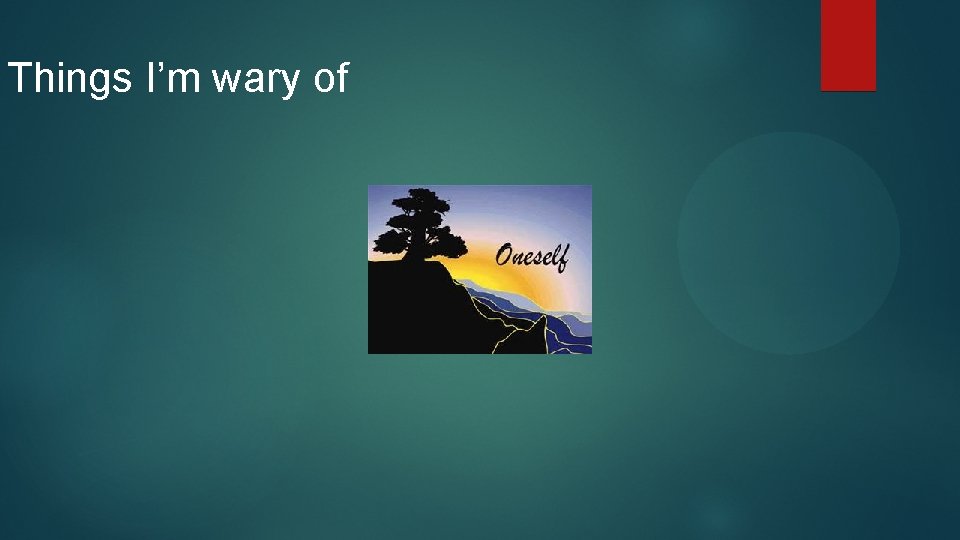 Things I’m wary of

Oneself